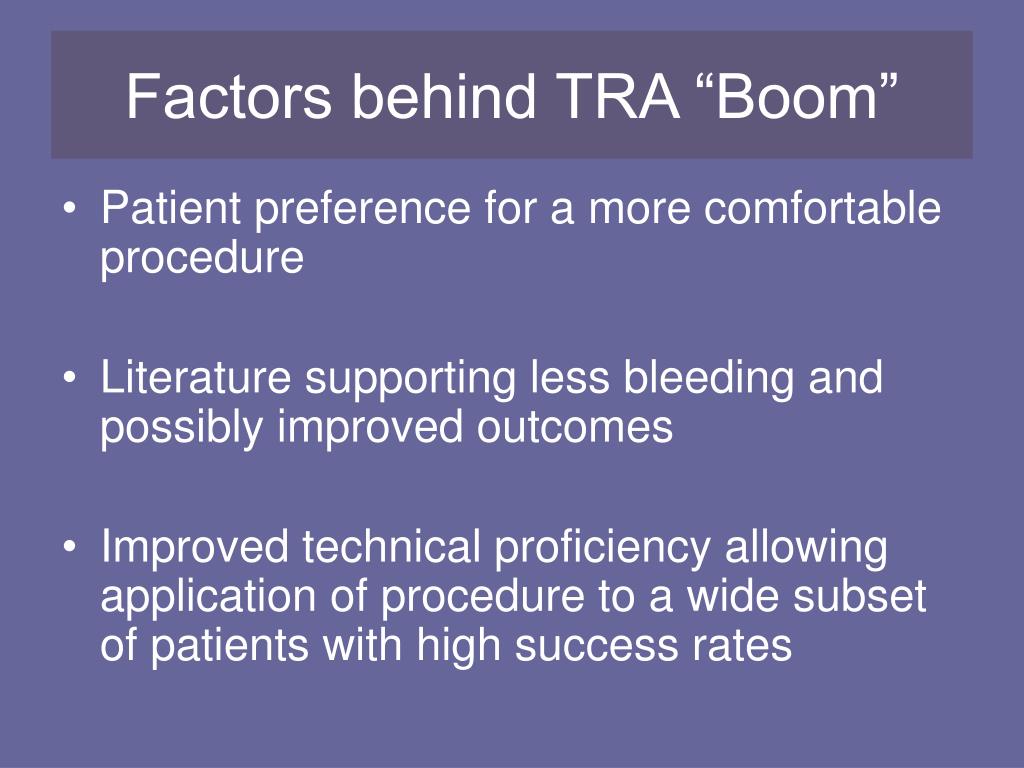 Factors behind TRA “Boom”

• Patient preference for a more comfortable procedure

• Literature supporting less bleeding and possibly improved outcomes

• Improved technical proficiency allowing application of procedure to a wide subset of patients with high success rates